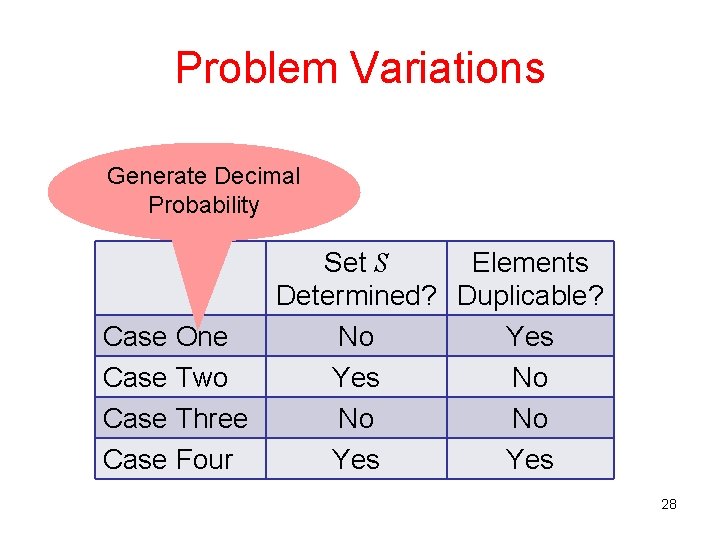 Problem Variations

Generate Decimal Probability

| | Set $S$ Determined? | Elements Duplicable? |
|---|---|---|
| Case One | No | Yes |
| Case Two | Yes | No |
| Case Three | No | No |
| Case Four | Yes | Yes |

28